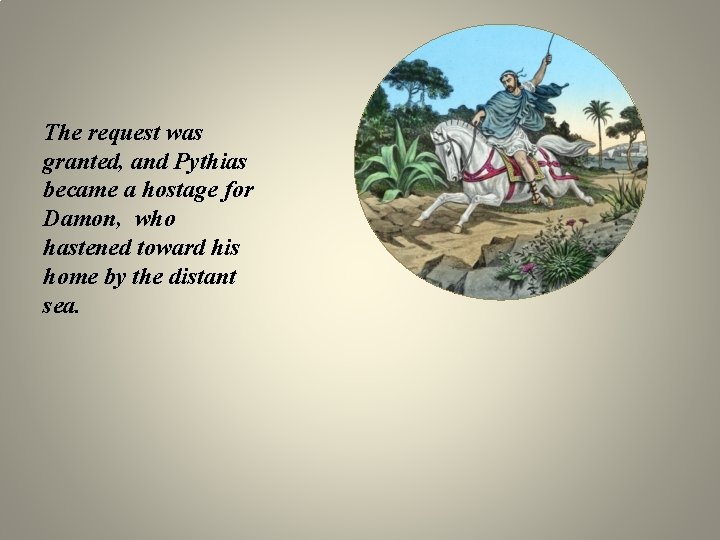 The request was granted, and Pythias became a hostage for Damon, who hastened toward his home by the distant sea.